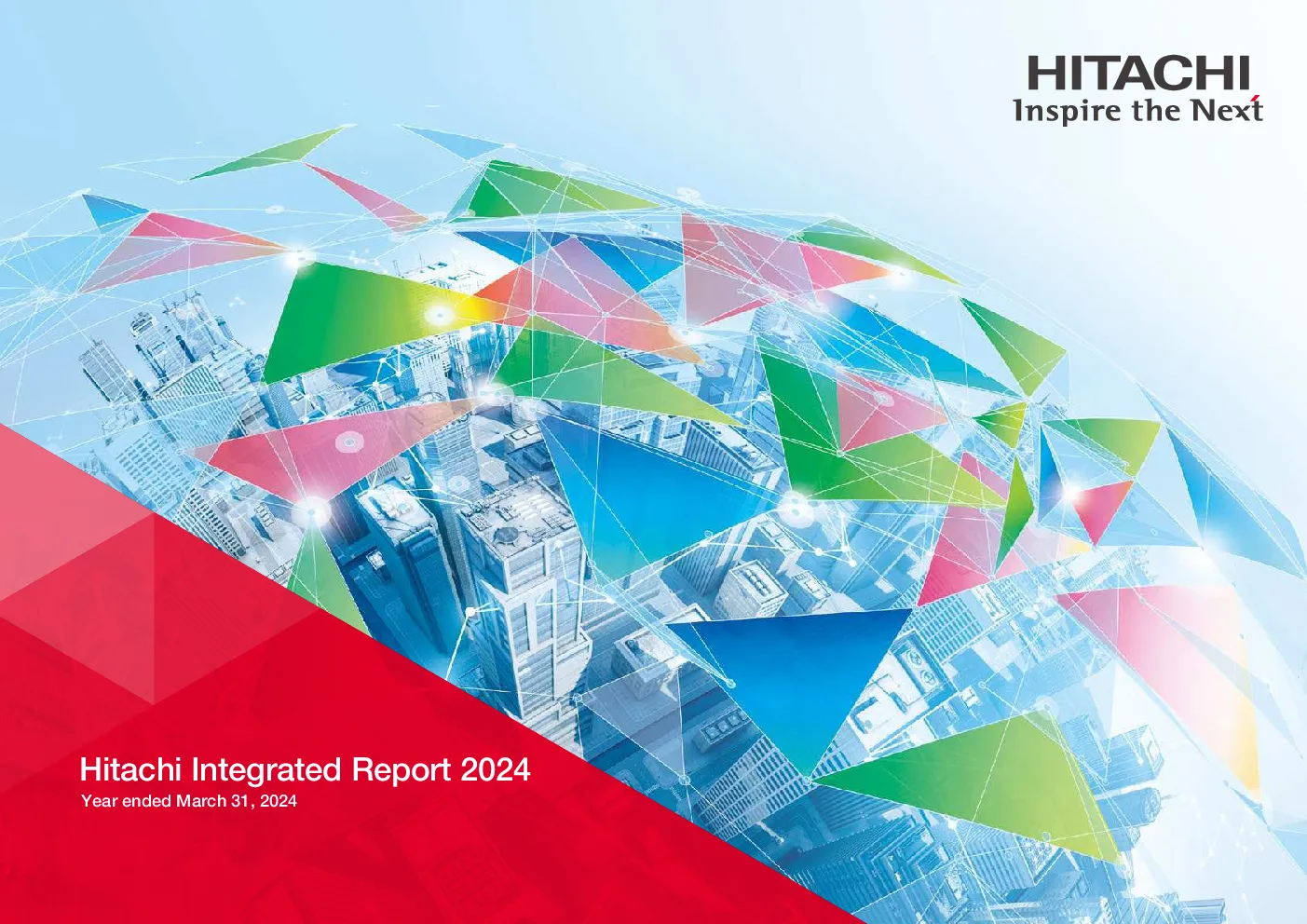 HITACHI
Inspire the Next

Hitachi Integrated Report 2024
Year ended March 31, 2024